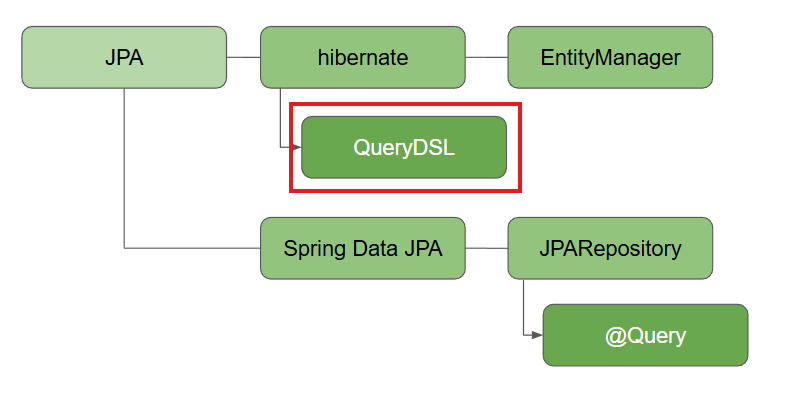 JPA

hibernate

EntityManager

QueryDSL

Spring Data JPA

JPARepository

@Query